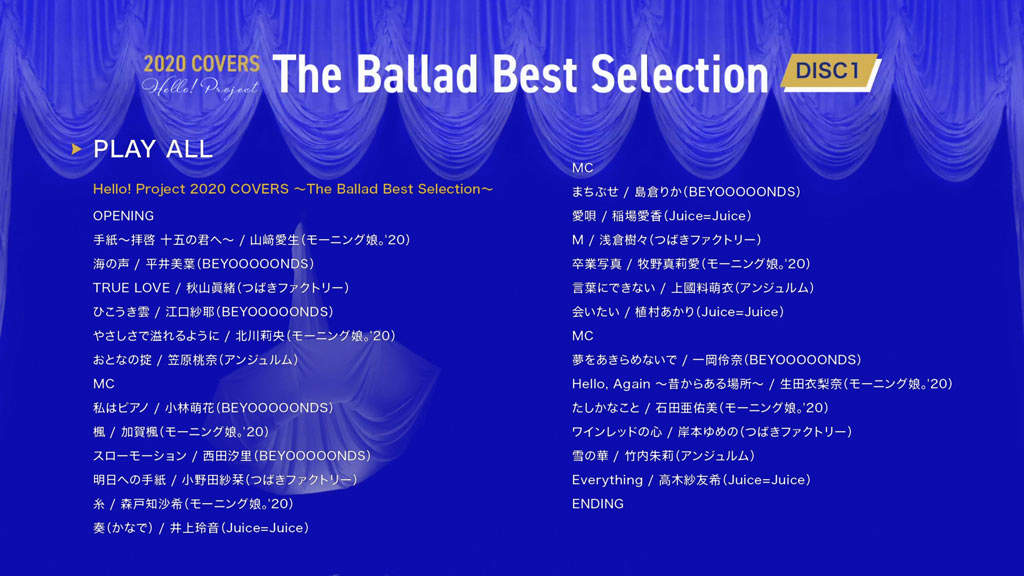 2020 COVERS
Hello! Project
The Ballad Best Selection
DISC1

PLAY ALL

Hello! Project 2020 COVERS ～The Ballad Best Selection～
OPENING
手紙～拝啓 十五の君へ～ / 山﨑愛生(モーニング娘。'20)
海の声 / 平井美葉(BEYOOOOONDS)
TRUE LOVE / 秋山眞緒(つばきファクトリー)
ひこうき雲 / 江口紗耶(BEYOOOOONDS)
やさしさで溢れるように / 北川莉央(モーニング娘。'20)
おとなの掟 / 笠原桃奈(アンジュルム)
MC
私はピアノ / 小林萌花(BEYOOOOONDS)
楓 / 加賀楓(モーニング娘。'20)
スローモーション / 西田汐里(BEYOOOOONDS)
明日への手紙 / 小野田紗栞(つばきファクトリー)
糸 / 森戸知沙希(モーニング娘。'20)
奏(かなで) / 井上玲音(Juice=Juice)

MC
まちぶせ / 島倉りか(BEYOOOOONDS)
愛唄 / 稲場愛香(Juice=Juice)
M / 浅倉樹々(つばきファクトリー)
卒業写真 / 牧野真莉愛(モーニング娘。'20)
言葉にできない / 上國料萌衣(アンジュルム)
会いたい / 植村あかり(Juice=Juice)
MC
夢をあきらめないで / 一岡伶奈(BEYOOOOONDS)
Hello, Again ～昔からある場所～ / 生田衣梨奈(モーニング娘。'20)
たしかなこと / 石田亜佑美(モーニング娘。'20)
ワインレッドの心 / 岸本ゆめの(つばきファクトリー)
雪の華 / 竹内朱莉(アンジュルム)
Everything / 高木紗友希(Juice=Juice)
ENDING